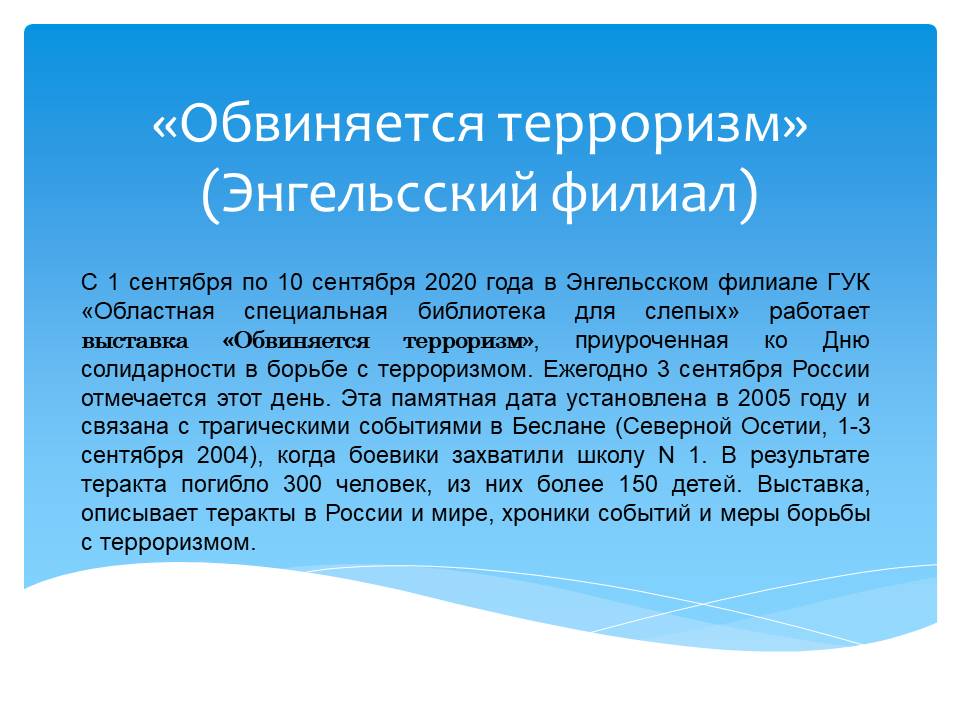 «Обвиняется терроризм» (Энгельсский филиал)

С 1 сентября по 10 сентября 2020 года в Энгельсском филиале ГУК «Областная специальная библиотека для слепых» работает выставка «Обвиняется терроризм», приуроченная ко Дню солидарности в борьбе с терроризмом. Ежегодно 3 сентября России отмечается этот день. Эта памятная дата установлена в 2005 году и связана с трагическими событиями в Беслане (Северной Осетии, 1-3 сентября 2004), когда боевики захватили школу N 1. В результате теракта погибло 300 человек, из них более 150 детей. Выставка, описывает теракты в России и мире, хроники событий и меры борьбы с терроризмом.